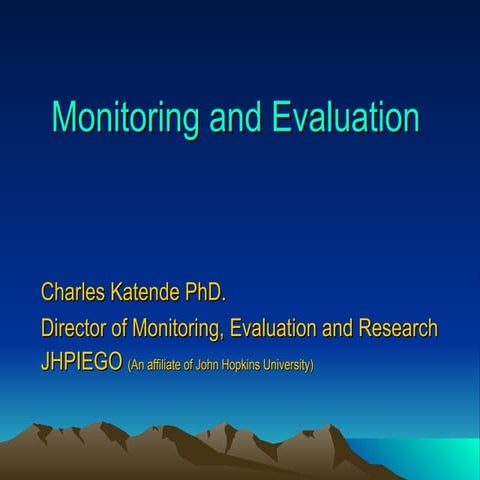 Monitoring and Evaluation

Charles Katende PhD.
Director of Monitoring, Evaluation and Research
JHPIEGO (An affiliate of John Hopkins University)